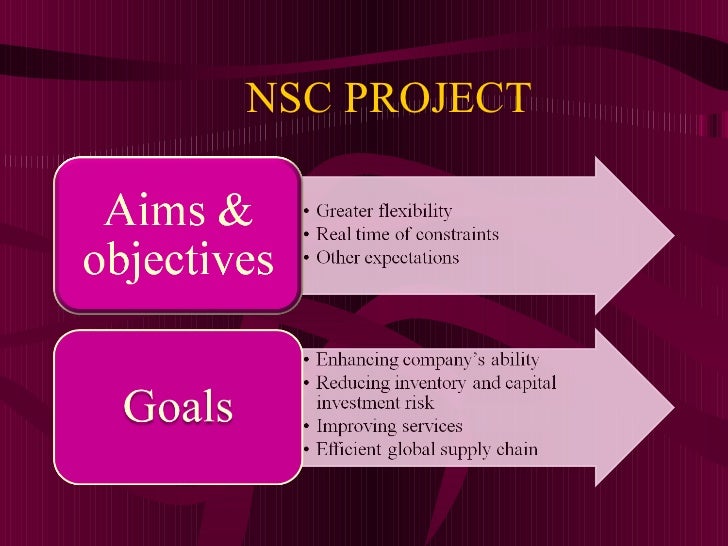 NSC PROJECT

Aims & objectives

• Greater flexibility
• Real time of constraints
• Other expectations

Goals

• Enhancing company's ability
• Reducing inventory and capital investment risk
• Improving services
• Efficient global supply chain